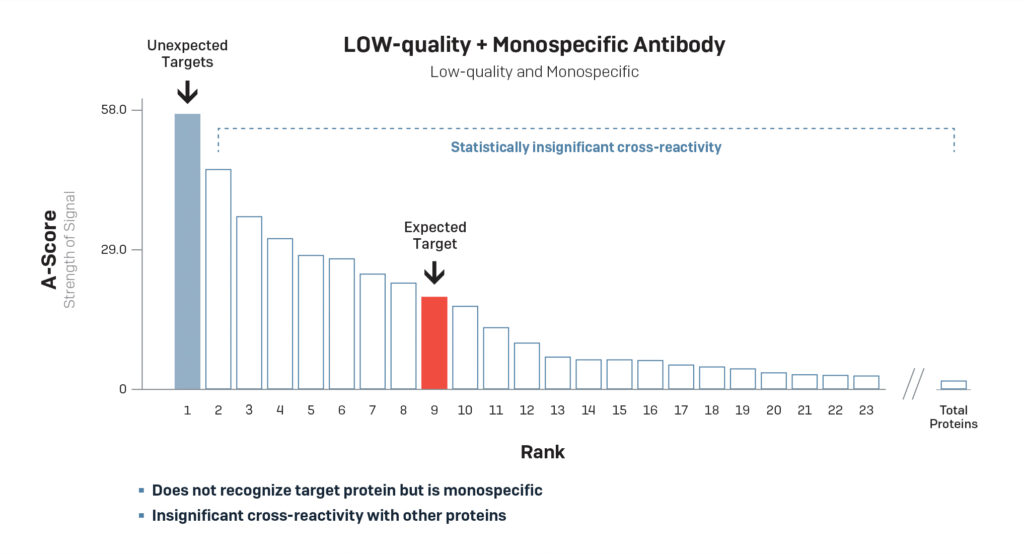 LOW-quality + Monospecific Antibody

Low-quality and Monospecific

Unexpected Targets

Statistically insignificant cross-reactivity

Expected Target

A-Score
Strength of Signal

58.0

29.0

0

1 2 3 4 5 6 7 8 9 10 11 12 13 14 15 16 17 18 19 20 21 22 23

Total Proteins

Rank

▪ Does not recognize target protein but is monospecific

▪ Insignificant cross-reactivity with other proteins